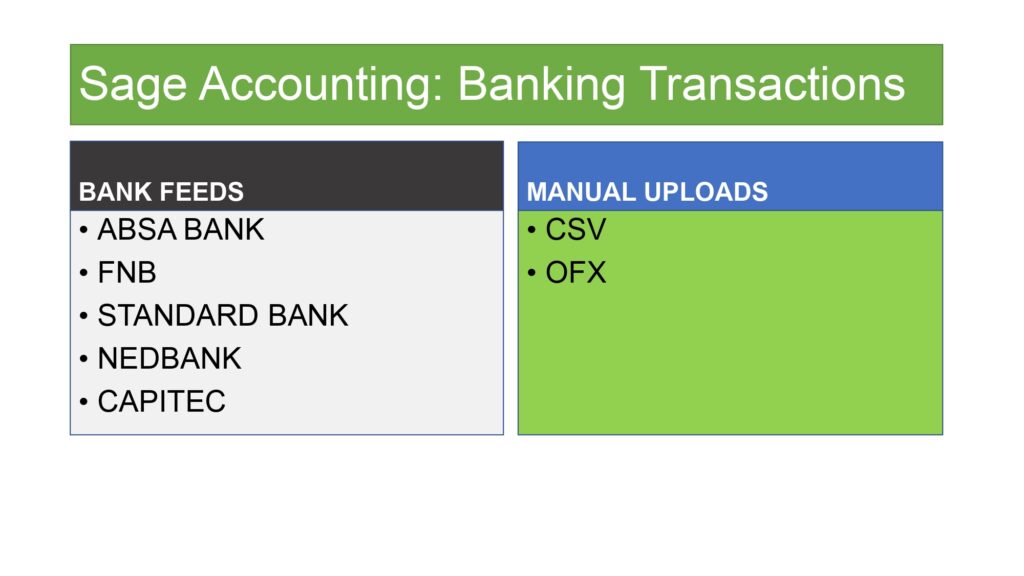 Sage Accounting: Banking Transactions

BANK FEEDS
• ABSA BANK
• FNB
• STANDARD BANK
• NEDBANK
• CAPITEC

MANUAL UPLOADS
• CSV
• OFX